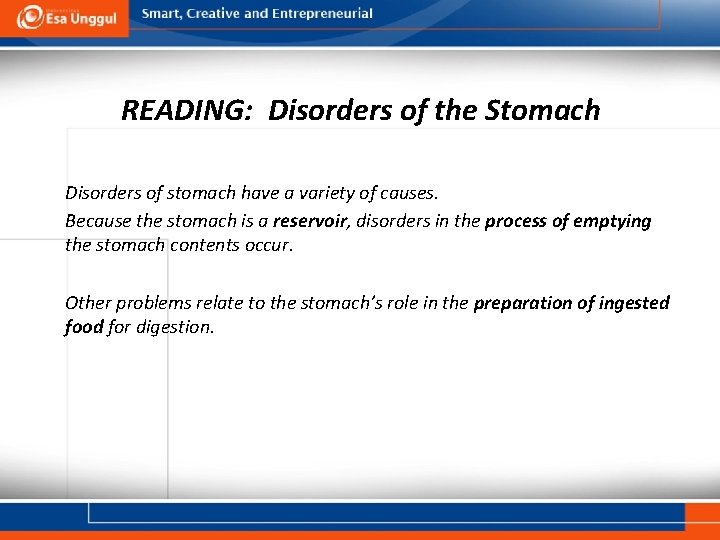 Esa Unggul

Smart, Creative and Entrepreneurial

READING: Disorders of the Stomach

Disorders of stomach have a variety of causes.

Because the stomach is a reservoir, disorders in the process of emptying the stomach contents occur.

Other problems relate to the stomach's role in the preparation of ingested food for digestion.